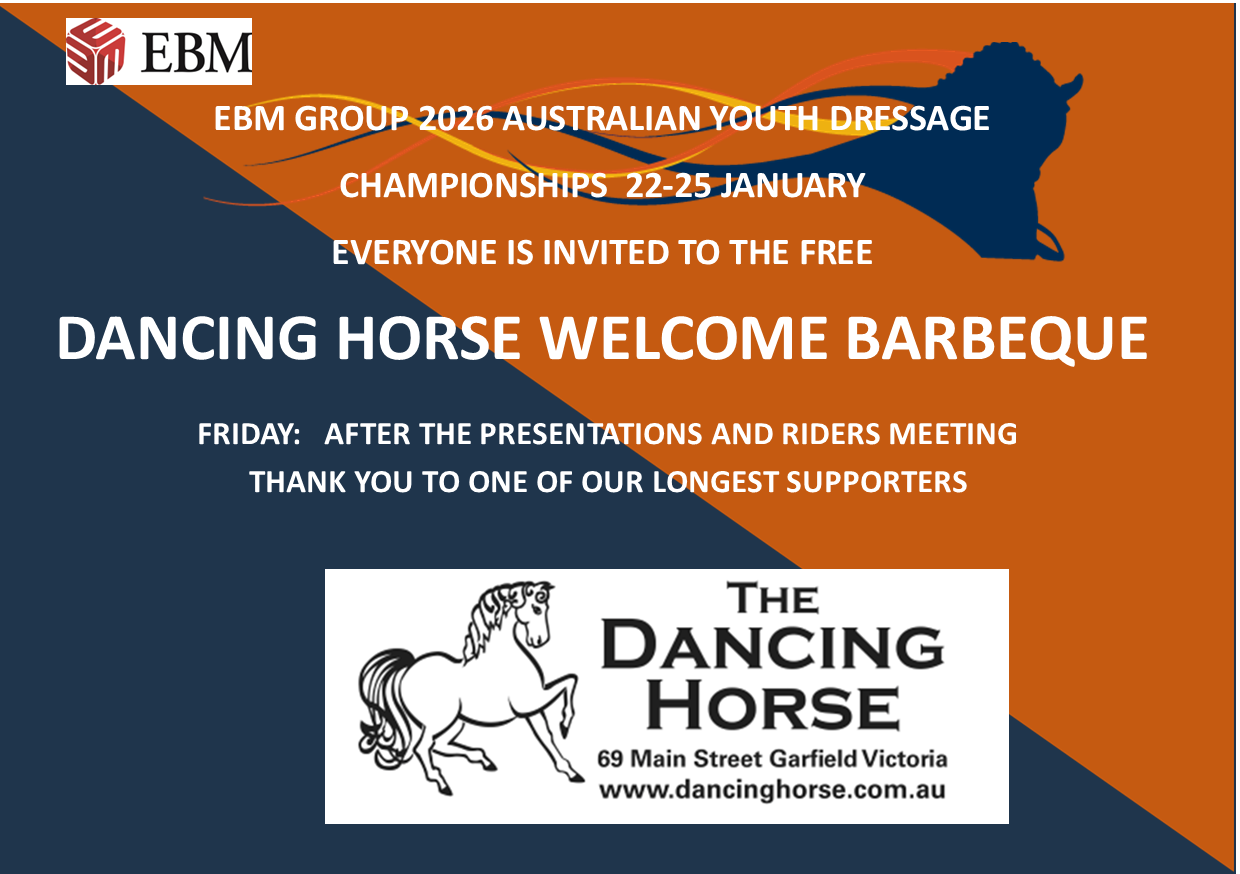 EBM

EBM GROUP 2026 AUSTRALIAN YOUTH DRESSAGE

CHAMPIONSHIPS 22-25 JANUARY

EVERYONE IS INVITED TO THE FREE

DANCING HORSE WELCOME BARBEQUE

FRIDAY: AFTER THE PRESENTATIONS AND RIDERS MEETING

THANK YOU TO ONE OF OUR LONGEST SUPPORTERS

THE DANCING HORSE

69 Main Street Garfield Victoria
www.dancinghorse.com.au